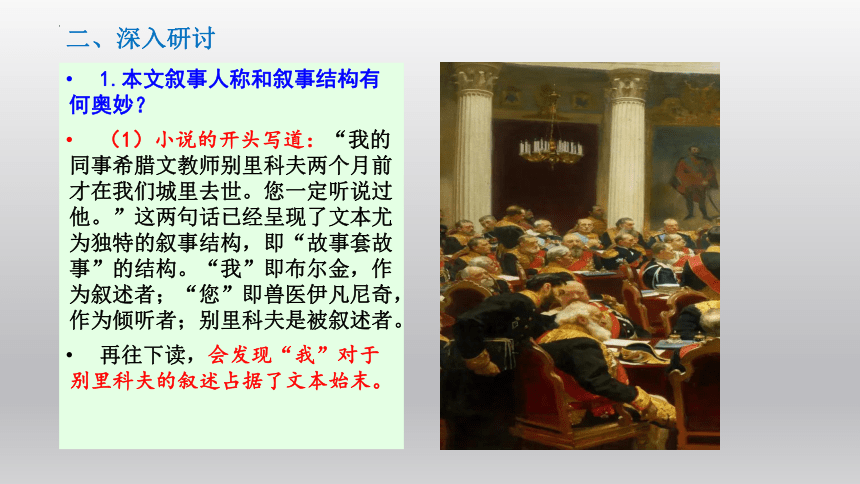 二、深入研讨

• 1.本文叙事人称和叙事结构有何奥妙？

• （1）小说的开头写道：“我的同事希腊文教师别里科夫两个月前才在我们城里去世。您一定听说过他。”这两句话已经呈现了文本尤为独特的叙事结构，即“故事套故事”的结构。“我”即布尔金，作为叙述者；“您”即兽医伊凡尼奇，作为倾听者；别里科夫是被叙述者。

• 再往下读，会发现“我”对于别里科夫的叙述占据了文本始末。